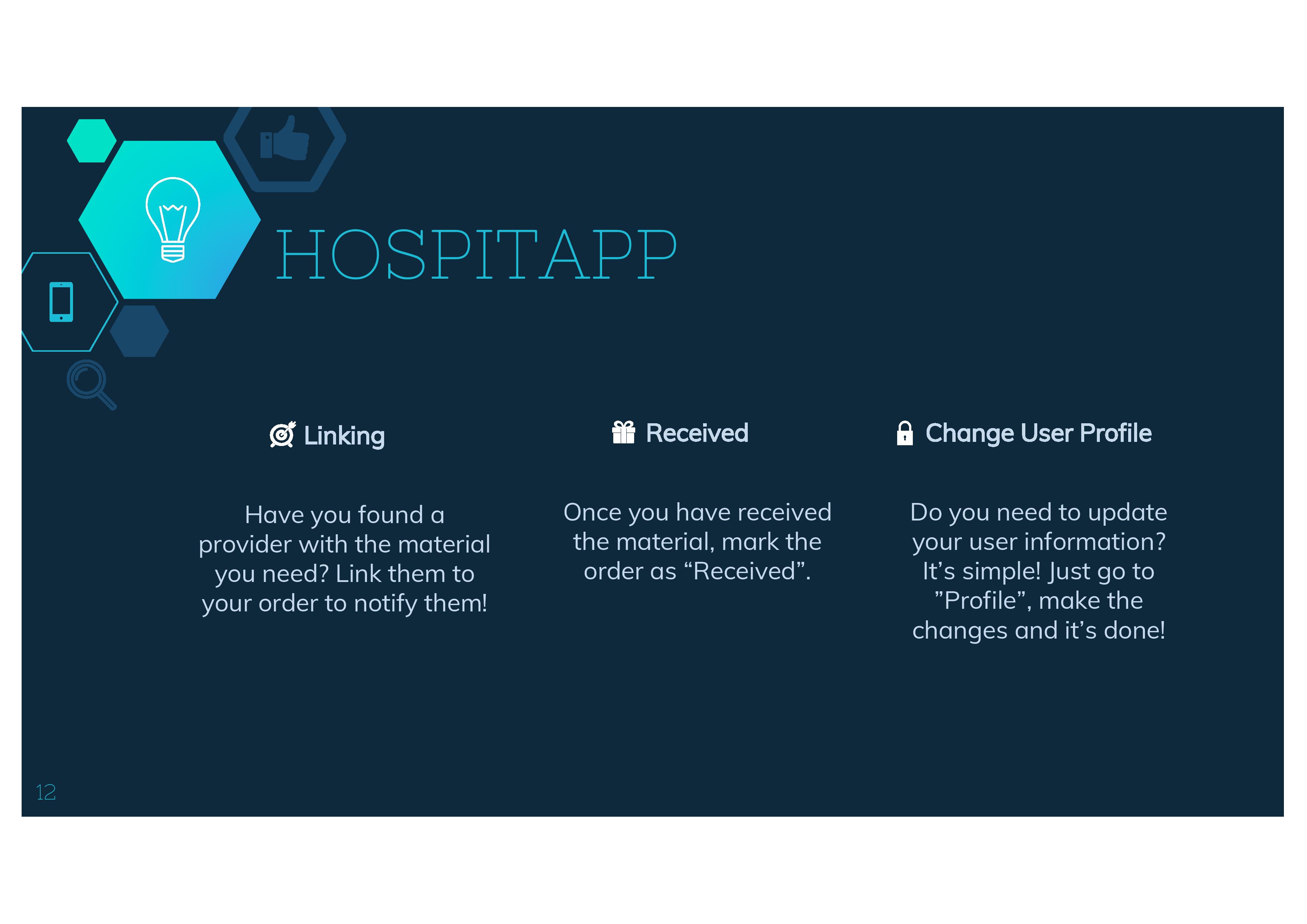 HOSPITAPP

Linking

Have you found a provider with the material you need? Link them to your order to notify them!

Received

Once you have received the material, mark the order as “Received”.

Change User Profile

Do you need to update your user information? It’s simple! Just go to ”Profile”, make the changes and it’s done!

12